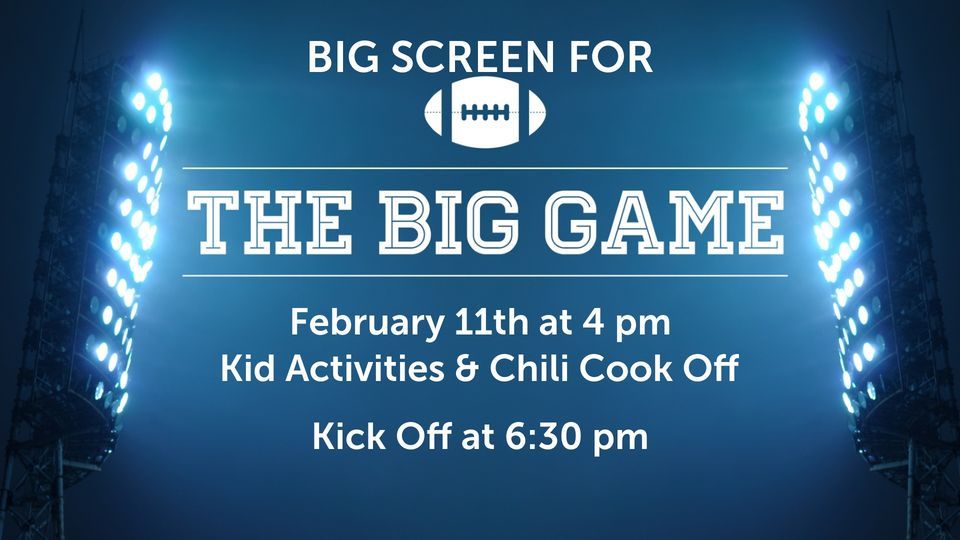 BIG SCREEN FOR

THE BIG GAME

February 11th at 4 pm
Kid Activities & Chili Cook Off

Kick Off at 6:30 pm